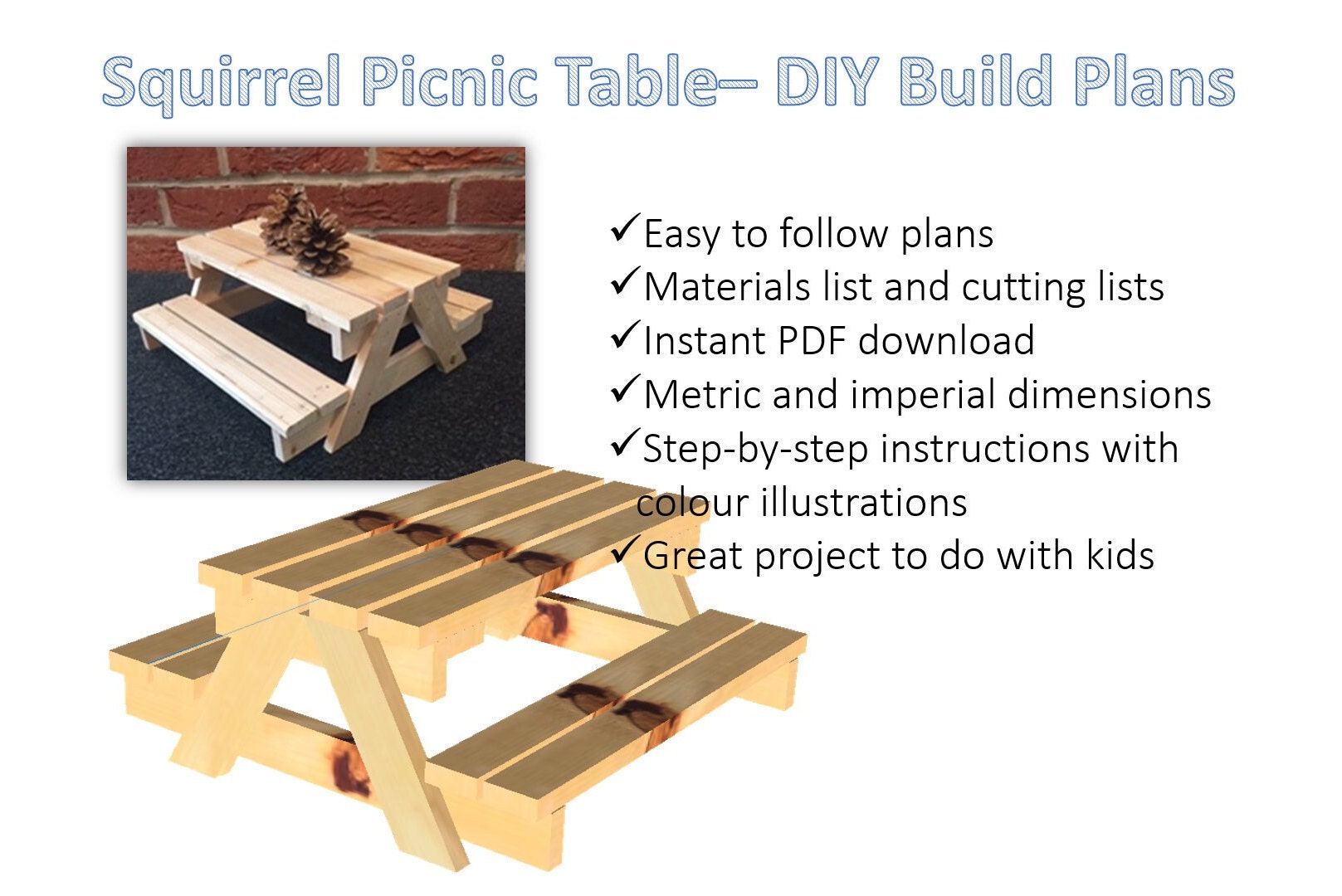 Squirrel Picnic Table– DIY Build Plans

✓Easy to follow plans
✓Materials list and cutting lists
✓Instant PDF download
✓Metric and imperial dimensions
✓Step-by-step instructions with colour illustrations
✓Great project to do with kids